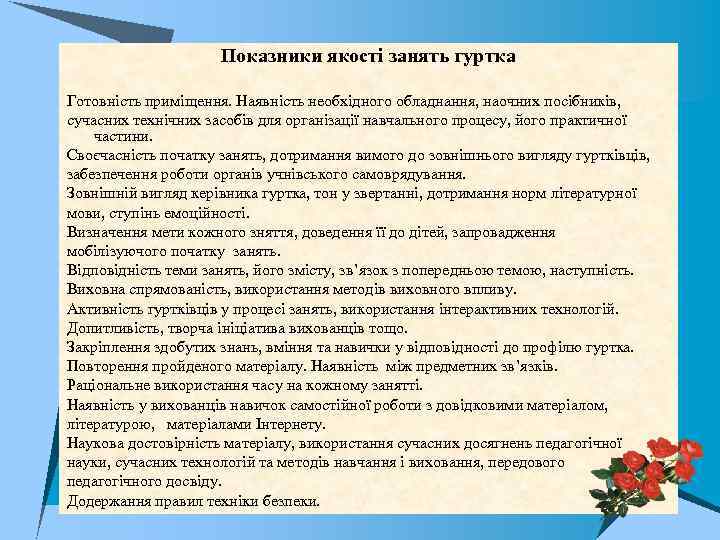 Показники якості занять гуртка

Готовність приміщення. Наявність необхідного обладнання, наочних посібників, сучасних технічних засобів для організації навчального процесу, його практичної частини.
Своєчасність початку занять, дотримання вимого до зовнішнього вигляду гуртківців, забезпечення роботи органів учнівського самоврядування.
Зовнішній вигляд керівника гуртка, тон у звертанні, дотримання норм літературної мови, ступінь емоційності.
Визначення мети кожного зняття, доведення її до дітей, запровадження мобілізуючого початку занять.
Відповідність теми занять, його змісту, зв'язок з попередньою темою, наступність.
Виховна спрямованість, використання методів виховного впливу.
Активність гуртківців у процесі занять, використання інтерактивних технологій.
Допитливість, творча ініціатива вихованців тощо.
Закріплення здобутих знань, вміння та навички у відповідності до профілю гуртка.
Повторення пройденого матеріалу. Наявність між предметних зв'язків.
Раціональне використання часу на кожному занятті.
Наявність у вихованців навичок самостійної роботи з довідковими матеріалом, літературою, матеріалами Інтернету.
Наукова достовірність матеріалу, використання сучасних досягнень педагогічної науки, сучасних технологій та методів навчання і виховання, передового педагогічного досвіду.
Додержання правил техніки безпеки.